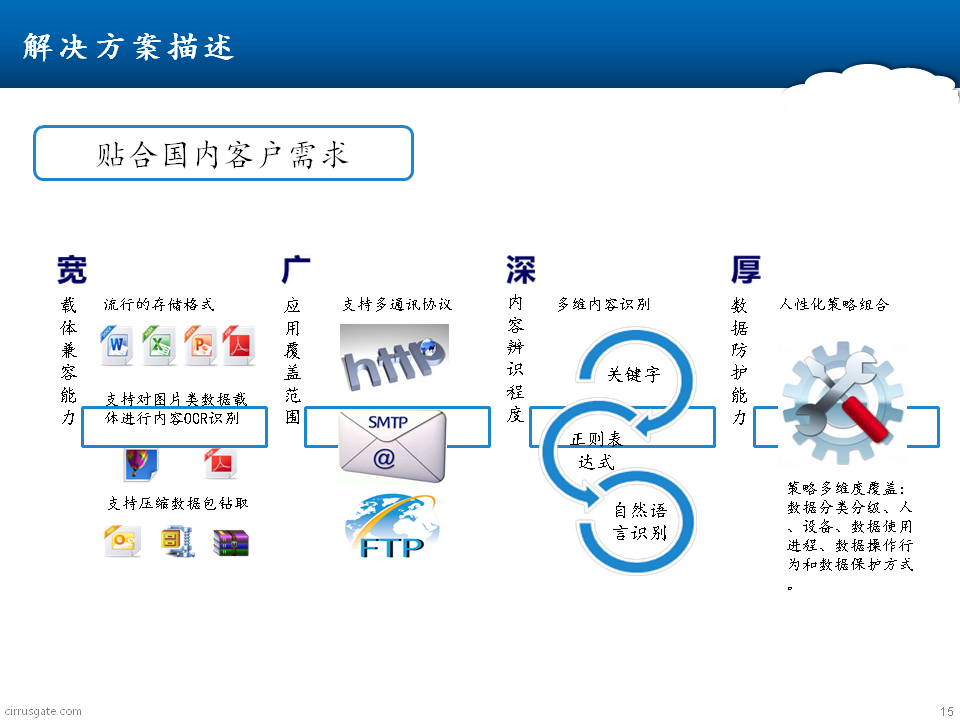 解决方案描述

贴合国内客户需求

宽

载体兼容能力

流行的存储格式

支持对图片类数据载体进行内容OCR识别

支持压缩数据包钻取

广

应用覆盖范围

支持多通讯协议

http

SMTP

@

FTP

深

内容辨识程度

多维内容识别

关键字

正则表达式

自然语言识别

厚

数据防护能力

人性化策略组合

策略多维度覆盖：数据分类分级、人、设备、数据使用进程、数据操作行为和数据保护方式。

cirrusgate.com

15